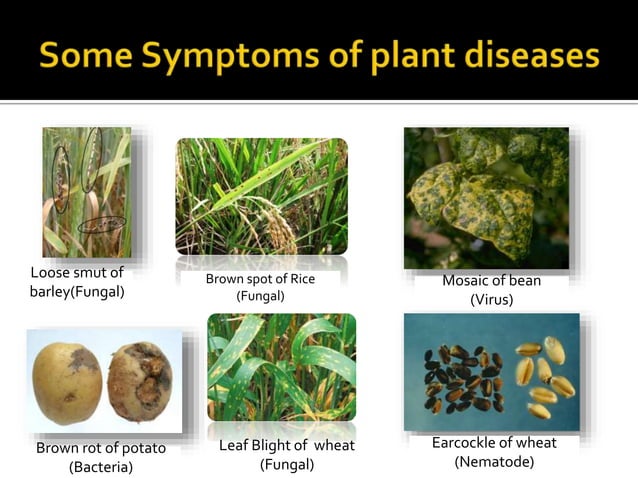 Some Symptoms of plant diseases

Loose smut of barley(Fungal)

Brown spot of Rice (Fungal)

Mosaic of bean (Virus)

Brown rot of potato (Bacteria)

Leaf Blight of wheat (Fungal)

Earcockle of wheat (Nematode)